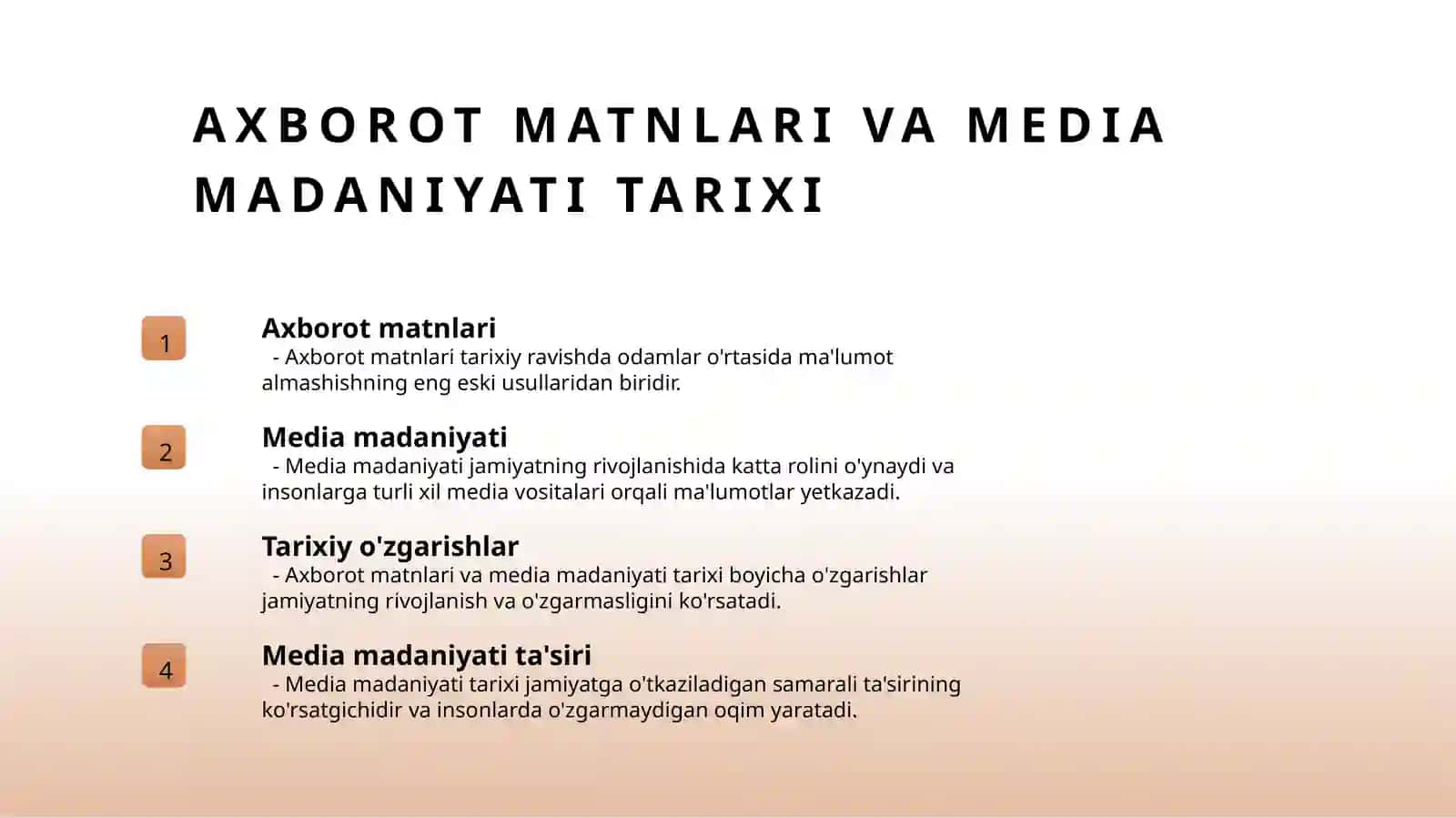 AXBOROT MATNLARI VA MEDIA MADANIYATI TARIXI

1

Axborot matnlari

- Axborot matnlari tarixiy ravishda odamlar o'rtasida ma'lumot almashishning eng eski usullaridan biridir.

2

Media madaniyati

- Media madaniyati jamiyatning rivojlanishida katta rolini o'ynaydi va insonlarga turli xil media vositalari orqali ma'lumotlar yetkazadi.

3

Tarixiy o'zgarishlar

- Axborot matnlari va media madaniyati tarixi boyicha o'zgarishlar jamiyatning rivojlanish va o'zgarmasligini ko'rsatadi.

4

Media madaniyati ta'siri

- Media madaniyati tarixi jamiyatga o'tkaziladigan samarali ta'sirining ko'rsatgichidir va insonlarda o'zgarmaydigan oqim yaratadi.